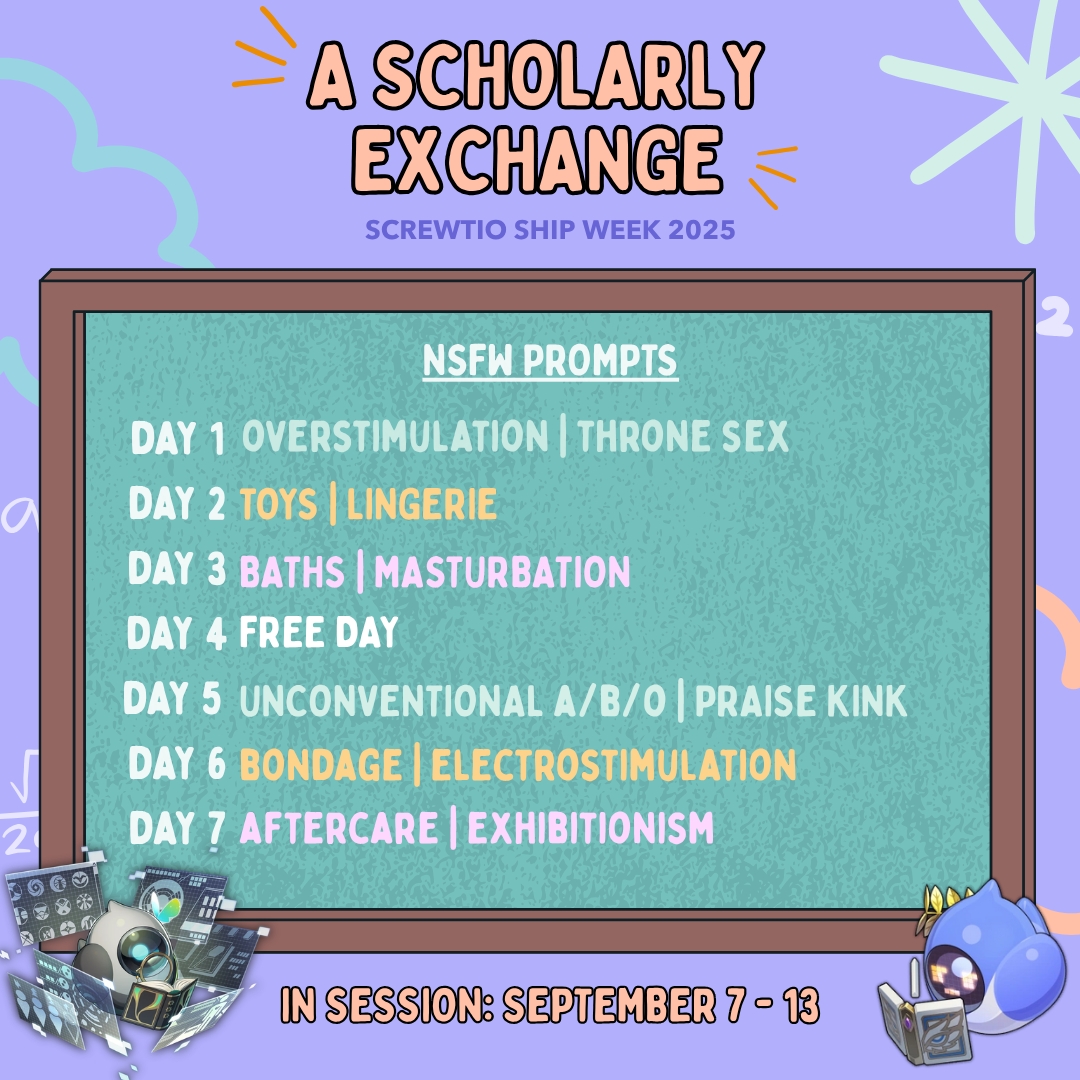 A SCHOLARLY EXCHANGE

SCREWTIO SHIP WEEK 2025

NSFW PROMPTS

DAY 1 OVERSTIMULATION | THRONE SEX
DAY 2 TOYS | LINGERIE
DAY 3 BATHS | MASTURBATION
DAY 4 FREE DAY
DAY 5 UNCONVENTIONAL A/B/O | PRAISE KINK
DAY 6 BONDAGE | ELECTROSTIMULATION
DAY 7 AFTERCARE | EXHIBITIONISM

IN SESSION: SEPTEMBER 7 - 13